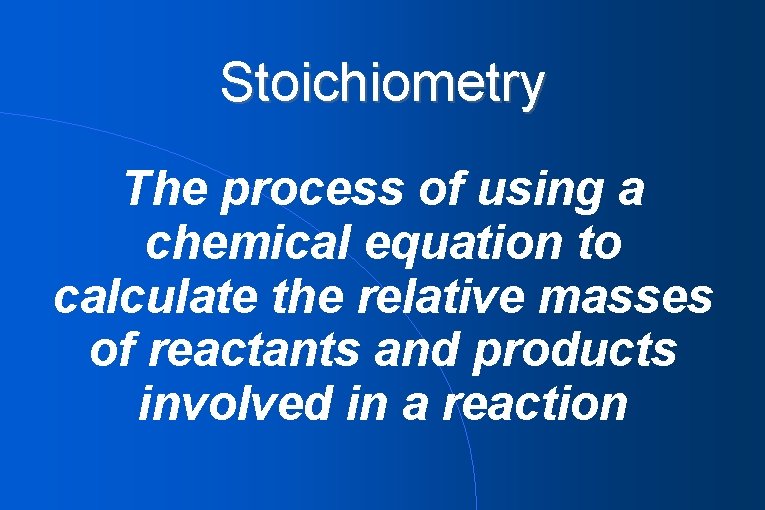 Stoichiometry

The process of using a chemical equation to calculate the relative masses of reactants and products involved in a reaction